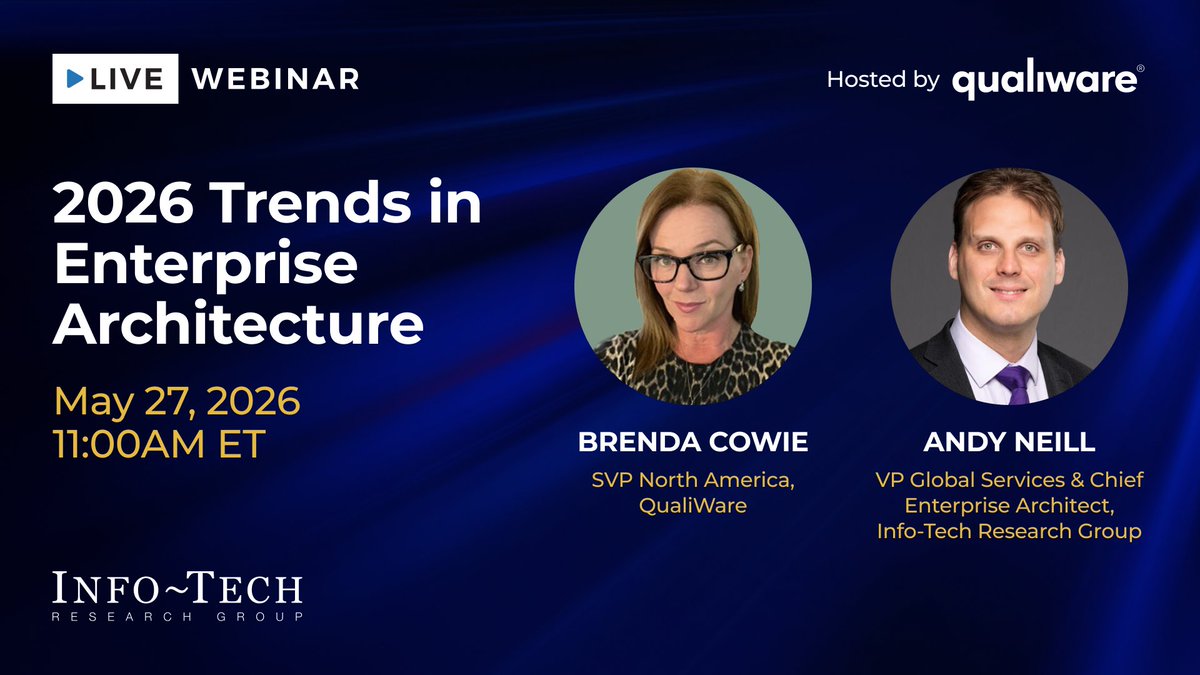 LIVE WEBINAR

Hosted by qualiware®

2026 Trends in Enterprise Architecture

May 27, 2026
11:00AM ET

BRENDA COWIE
SVP North America, QualiWare

ANDY NEILL
VP Global Services & Chief Enterprise Architect, Info-Tech Research Group

INFO~TECH
RESEARCH GROUP